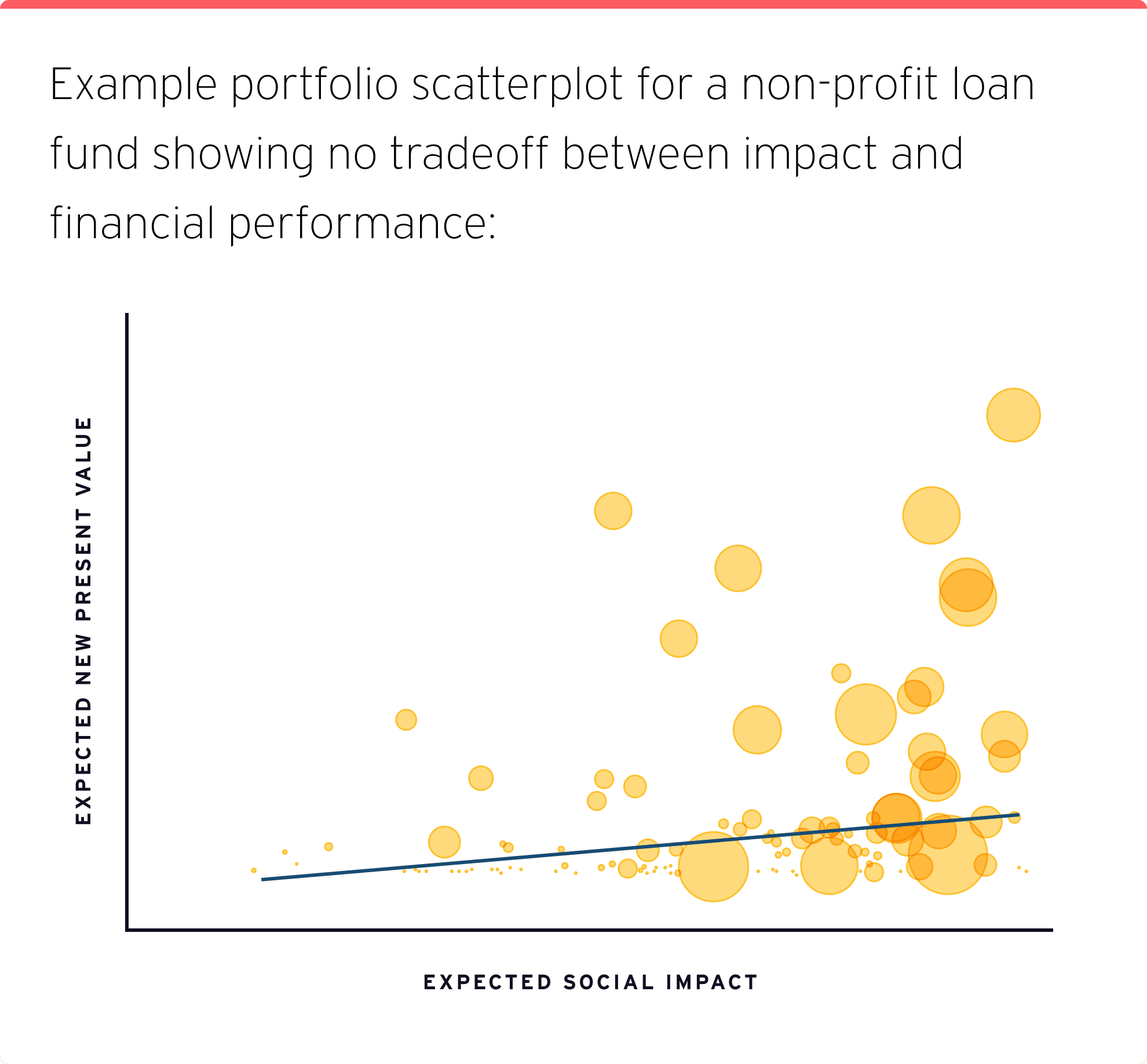 Example portfolio scatterplot for a non-profit loan fund showing no tradeoff between impact and financial performance:

EXPECTED NEW PRESENT VALUE

EXPECTED SOCIAL IMPACT